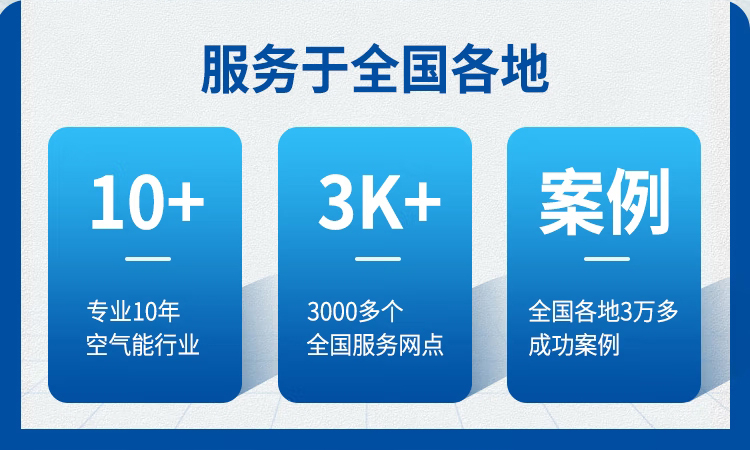 服务于全国各地

10+

专业10年
空气能行业

3K+

3000多个
全国服务网点

案例

全国各地3万多
成功案例